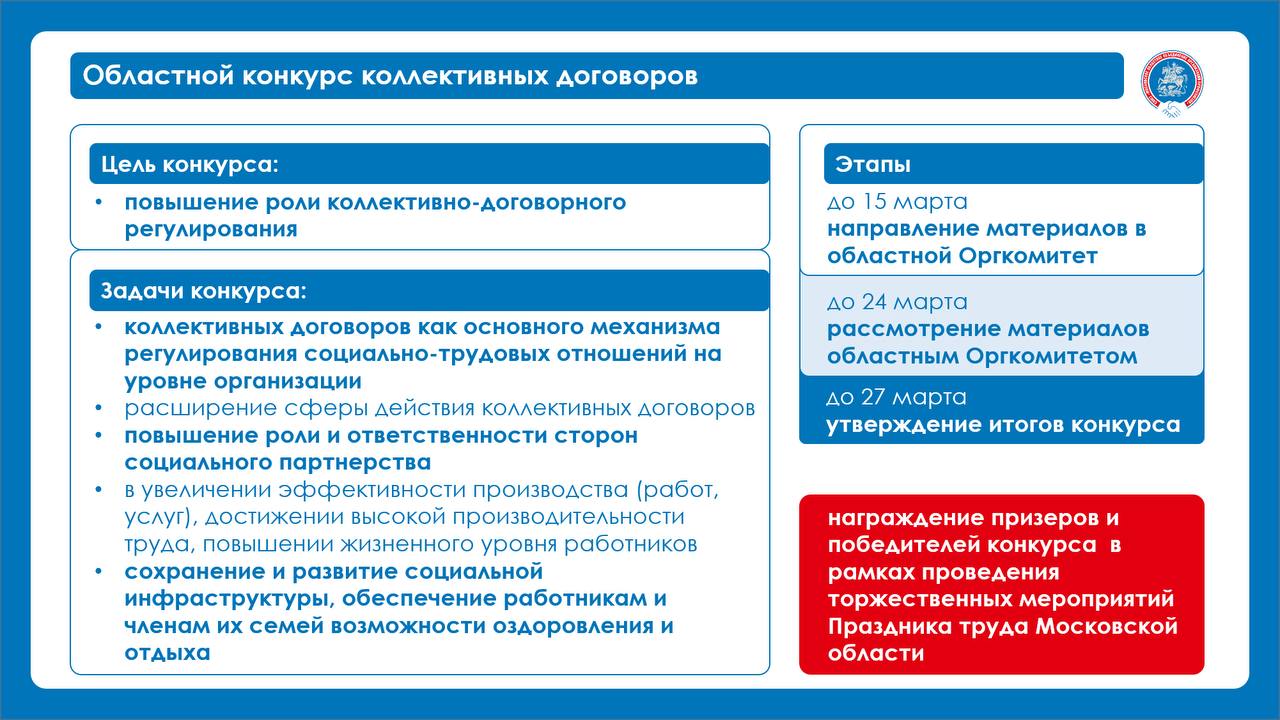 Областной конкурс коллективных договоров

Цель конкурса:

• повышение роли коллективно-договорного регулирования

Задачи конкурса:

• коллективных договоров как основного механизма регулирования социально-трудовых отношений на уровне организации
• расширение сферы действия коллективных договоров
• повышение роли и ответственности сторон социального партнерства
• в увеличении эффективности производства (работ, услуг), достижении высокой производительности труда, повышении жизненного уровня работников
• сохранение и развитие социальной инфраструктуры, обеспечение работникам и членам их семей возможности оздоровления и отдыха

Этапы

до 15 марта
направление материалов в областной Оргкомитет

до 24 марта
рассмотрение материалов областным Оргкомитетом

до 27 марта
утверждение итогов конкурса

награждение призеров и победителей конкурса в рамках проведения торжественных мероприятий Праздника труда Московской области